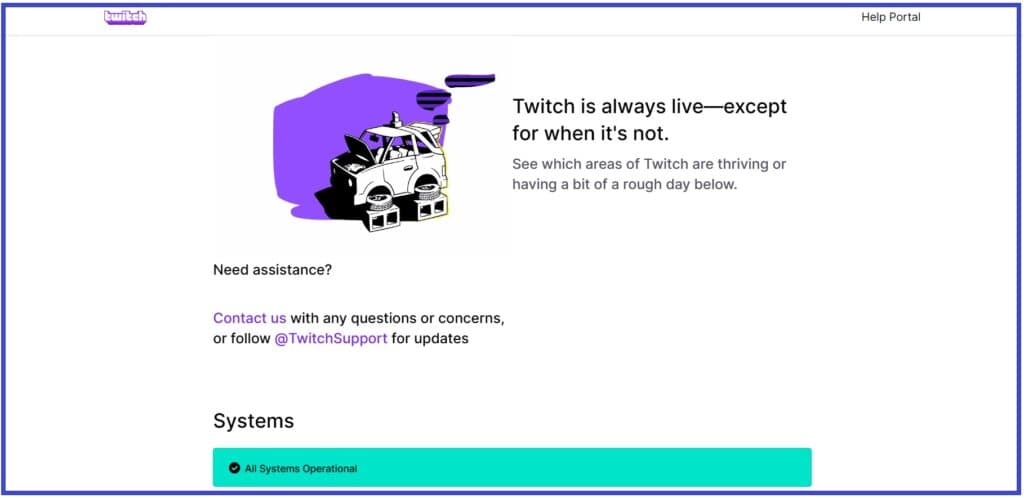 twitch

Help Portal

Twitch is always live—except for when it's not.

See which areas of Twitch are thriving or having a bit of a rough day below.

Need assistance?

Contact us with any questions or concerns, or follow @TwitchSupport for updates

Systems

All Systems Operational